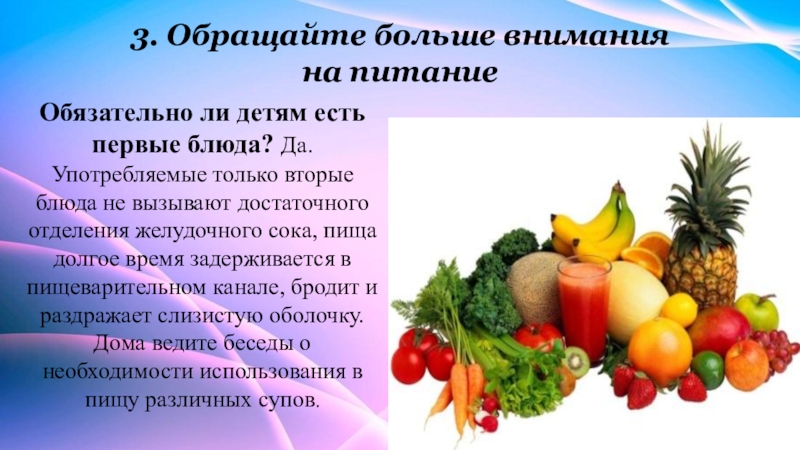 3. Обращайте больше внимания на питание

Обязательно ли детям есть первые блюда? Да. Употребляемые только вторые блюда не вызывают достаточного отделения желудочного сока, пища долгое время задерживается в пищеварительном канале, бродит и раздражает слизистую оболочку. Дома ведите беседы о необходимости использования в пищу различных супов.